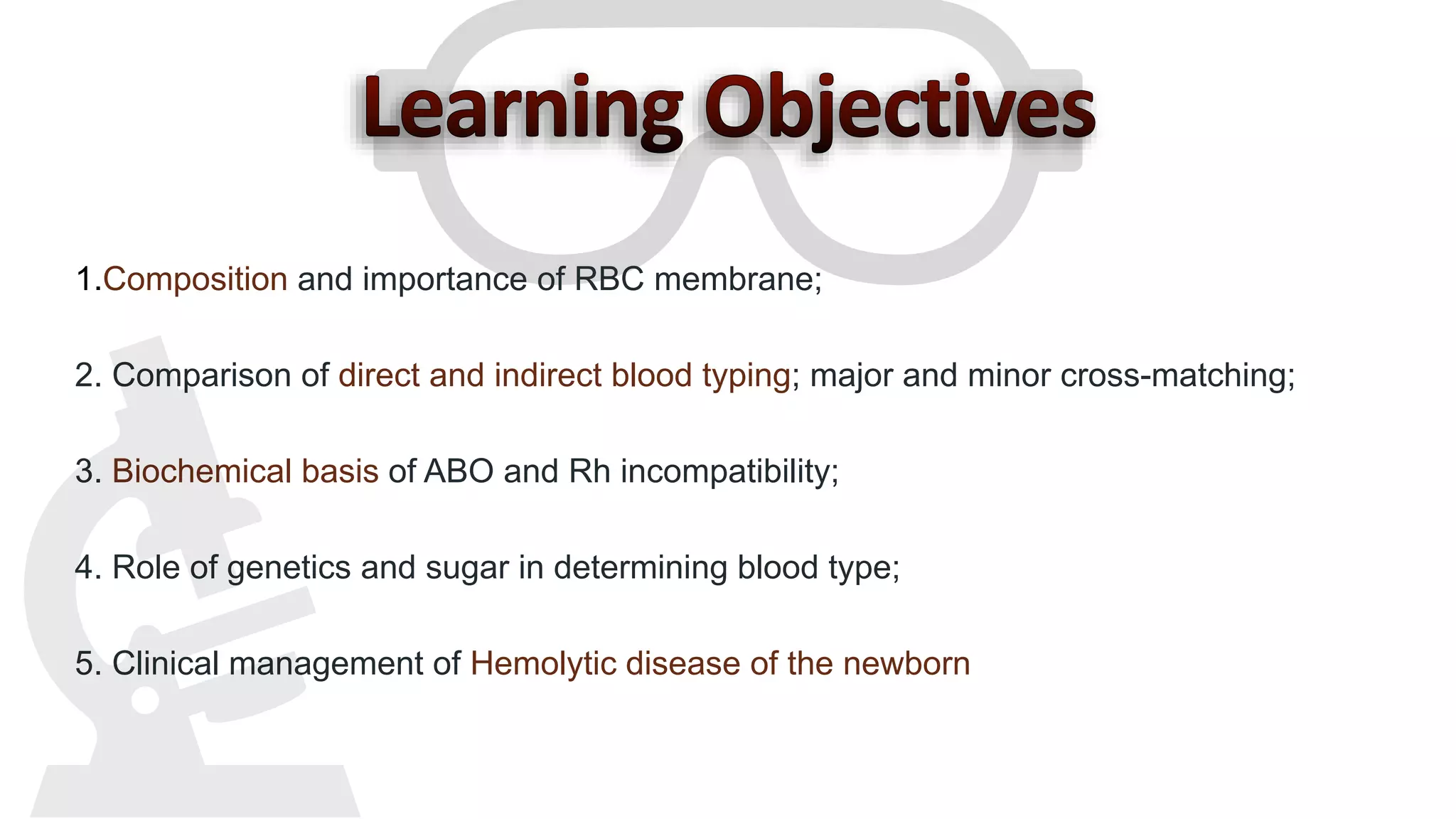 Learning Objectives

1.Composition and importance of RBC membrane;

2. Comparison of direct and indirect blood typing; major and minor cross-matching;

3. Biochemical basis of ABO and Rh incompatibility;

4. Role of genetics and sugar in determining blood type;

5. Clinical management of Hemolytic disease of the newborn